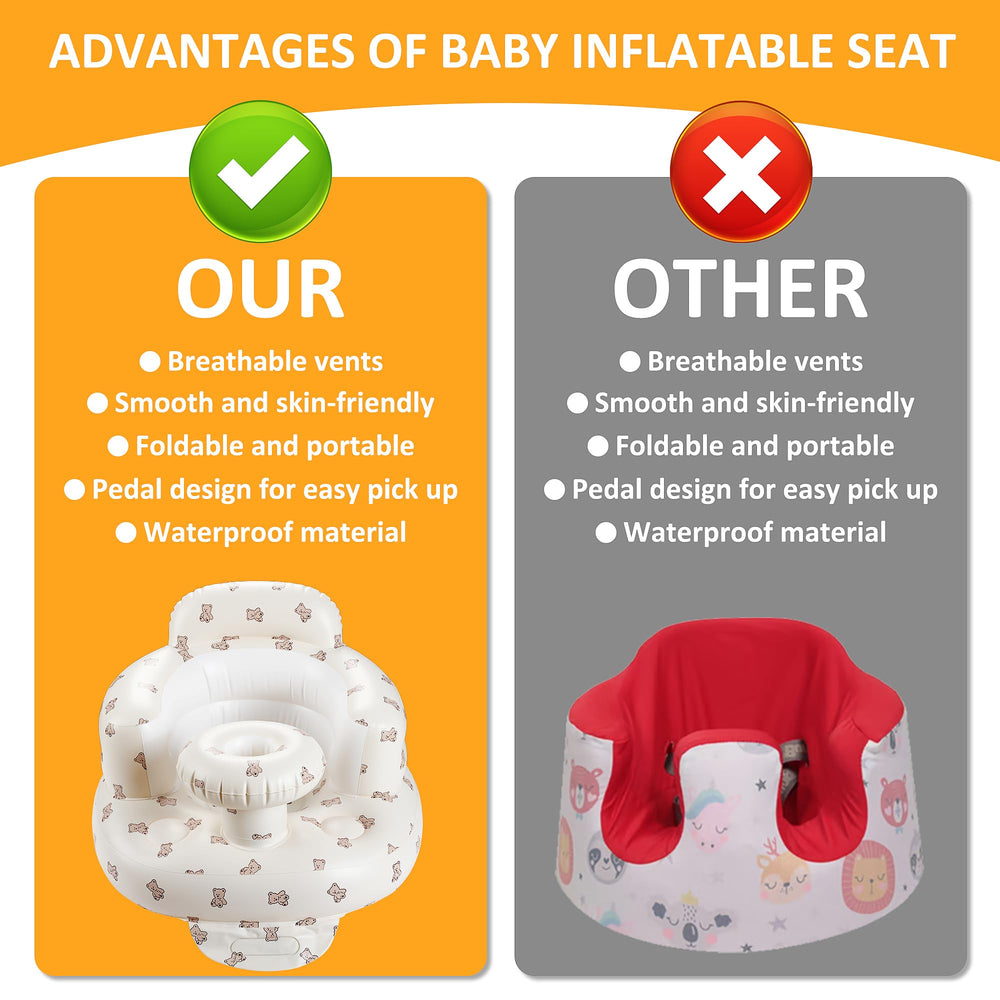 ADVANTAGES OF BABY INFLATABLE SEAT

OUR

● Breathable vents
● Smooth and skin-friendly
● Foldable and portable
● Pedal design for easy pick up
● Waterproof material

OTHER

● Breathable vents
● Smooth and skin-friendly
● Foldable and portable
● Pedal design for easy pick up
● Waterproof material